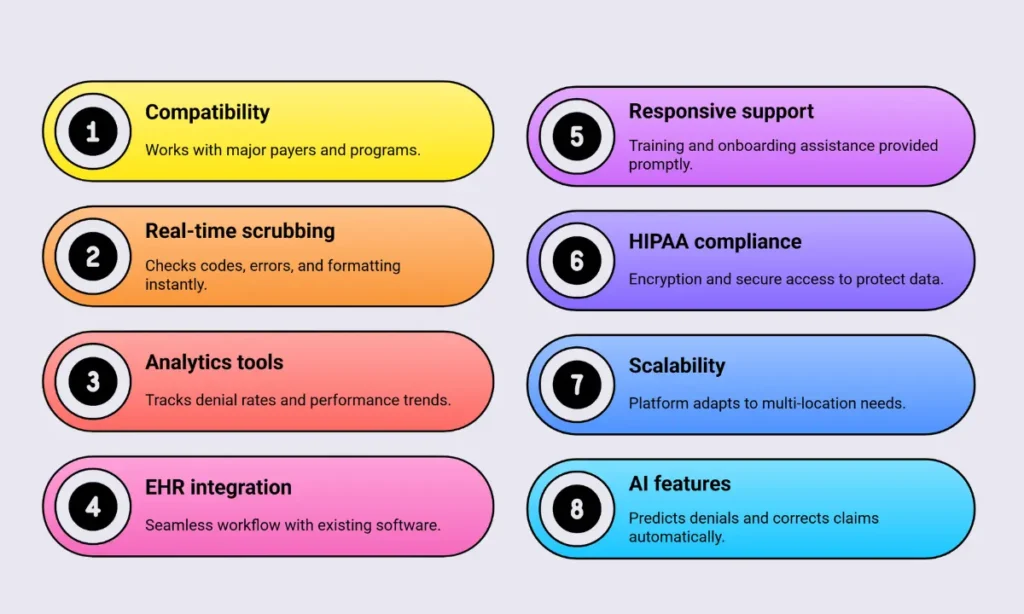 1 Compatibility

Works with major payers and programs.

2 Real-time scrubbing

Checks codes, errors, and formatting instantly.

3 Analytics tools

Tracks denial rates and performance trends.

4 EHR integration

Seamless workflow with existing software.

5 Responsive support

Training and onboarding assistance provided promptly.

6 HIPAA compliance

Encryption and secure access to protect data.

7 Scalability

Platform adapts to multi-location needs.

8 AI features

Predicts denials and corrects claims automatically.